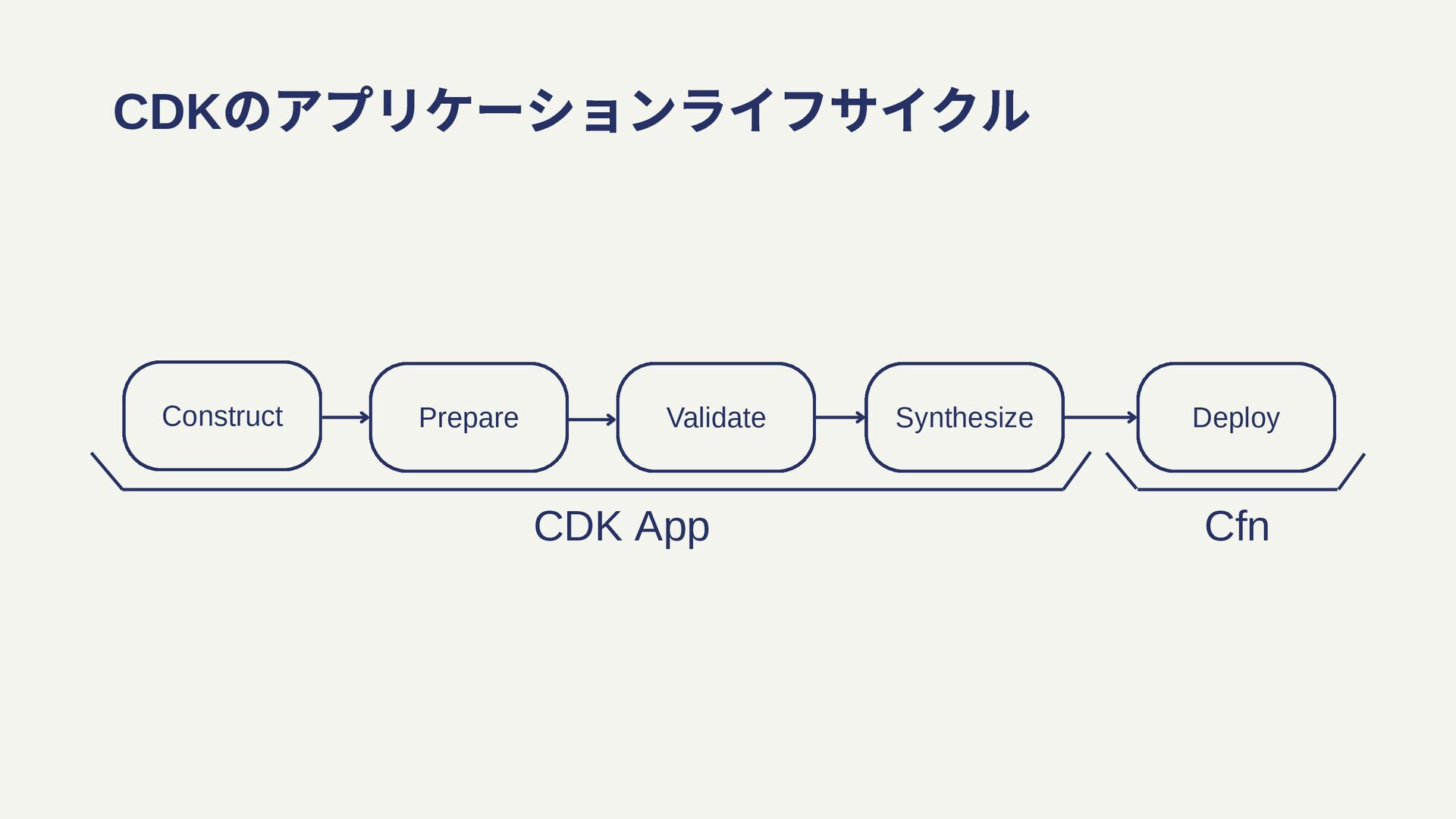 CDKのアプリケーションライフサイクル

Construct

Prepare

Validate

Synthesize

Deploy

CDK App

Cfn